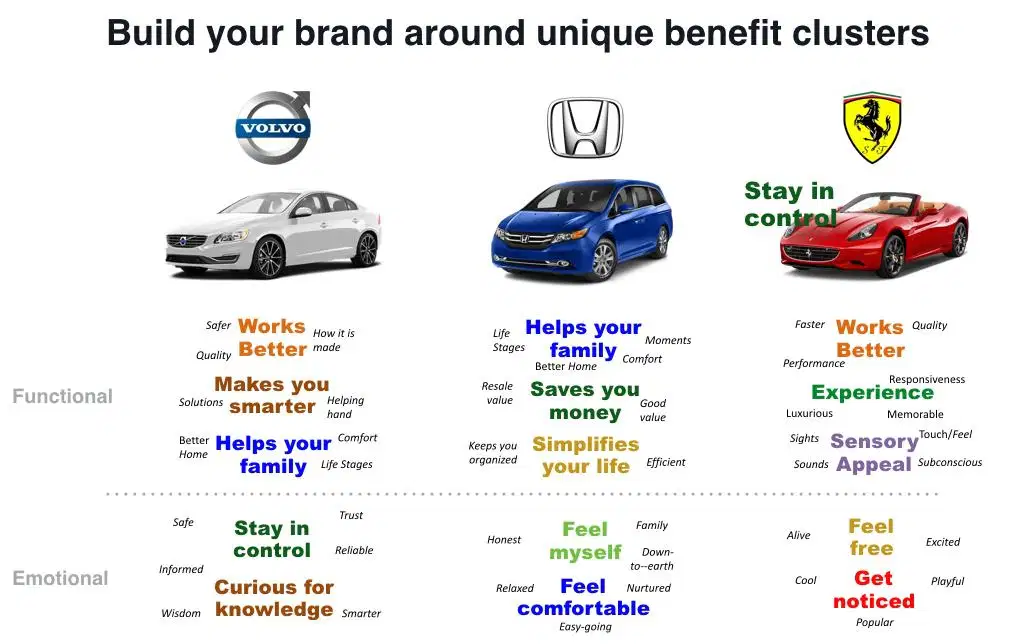 Build your brand around unique benefit clusters

VOLVO

Stay in control

Functional

Safer Works Better How it is made
Quality
Makes you smarter
Solutions Helping hand
Better Home Helps your family Comfort
Life Stages

Life Stages Helps your family Moments
Better Home Comfort
Resale value Saves you money Good value
Keeps you organized Simplifies your life Efficient

Faster Works Better Quality
Performance
Responsiveness
Experience
Luxurious Memorable
Sights Sensory Appeal Touch/Feel
Sounds Subconscious

Emotional

Safe Stay in control Trust
Reliable
Informed Curious for knowledge
Wisdom Smarter

Honest Feel myself Family
Down-to--earth
Relaxed Feel comfortable Nurtured
Easy-going

Alive Feel free Excited
Cool Get noticed Playful
Popular